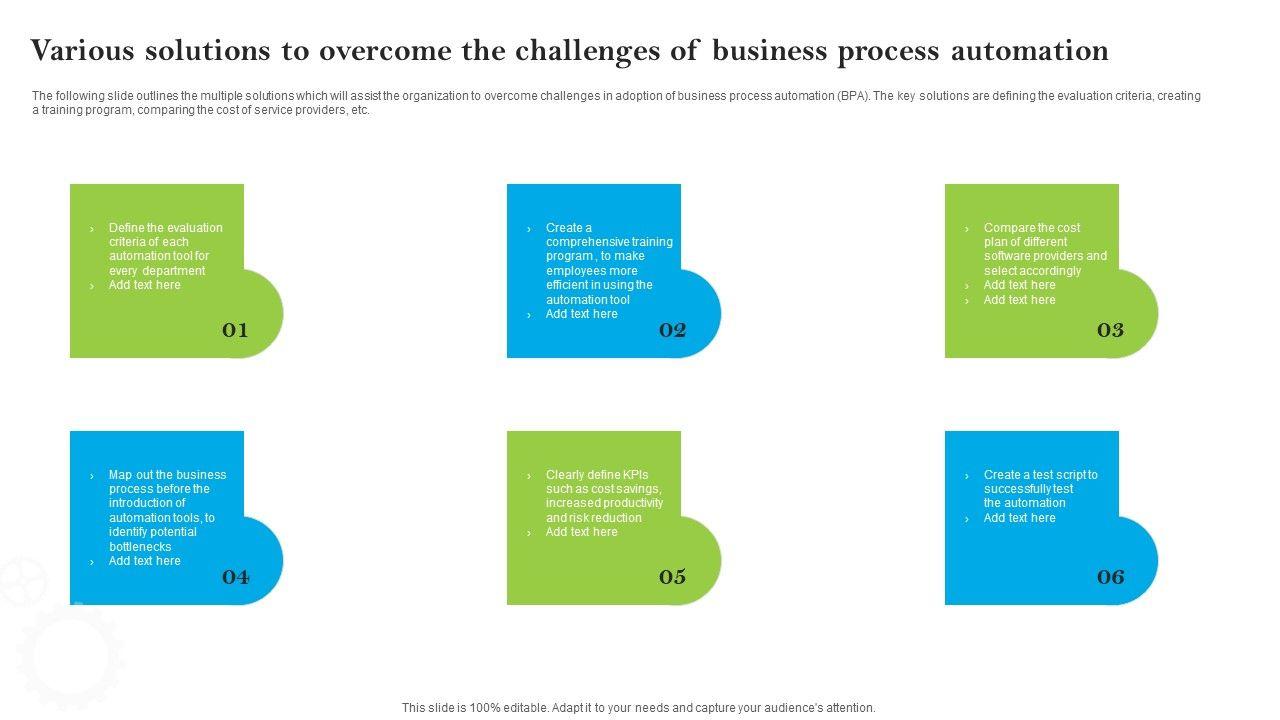 Various solutions to overcome the challenges of business process automation

The following slide outlines the multiple solutions which will assist the organization to overcome challenges in adoption of business process automation (BPA). The key solutions are defining the evaluation criteria, creating a training program, comparing the cost of service providers, etc.

› Define the evaluation criteria of each automation tool for every department
› Add text here

01

› Create a comprehensive training program , to make employees more efficient in using the automation tool
› Add text here

02

› Compare the cost plan of different software providers and select accordingly
› Add text here
› Add text here

03

› Map out the business process before the introduction of automation tools, to identify potential bottlenecks
› Add text here

04

› Clearly define KPIs such as cost savings, increased productivity and risk reduction
› Add text here

05

› Create a test script to successfully test the automation
› Add text here

06

This slide is 100% editable. Adapt it to your needs and capture your audience's attention.